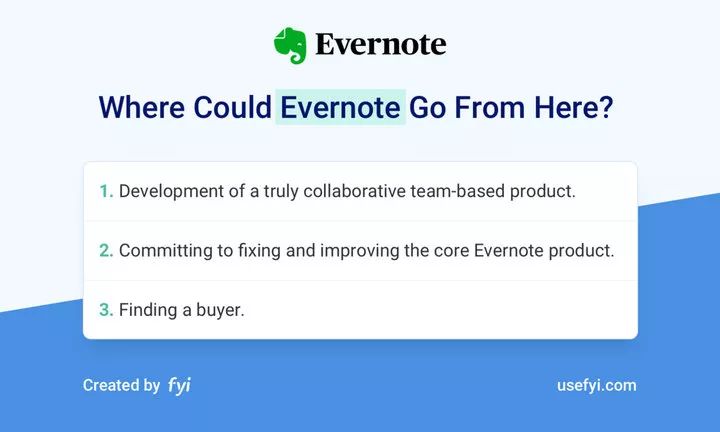 Evernote

Where Could Evernote Go From Here?

1. Development of a truly collaborative team-based product.

2. Committing to fixing and improving the core Evernote product.

3. Finding a buyer.

Created by fyi

usefyi.com